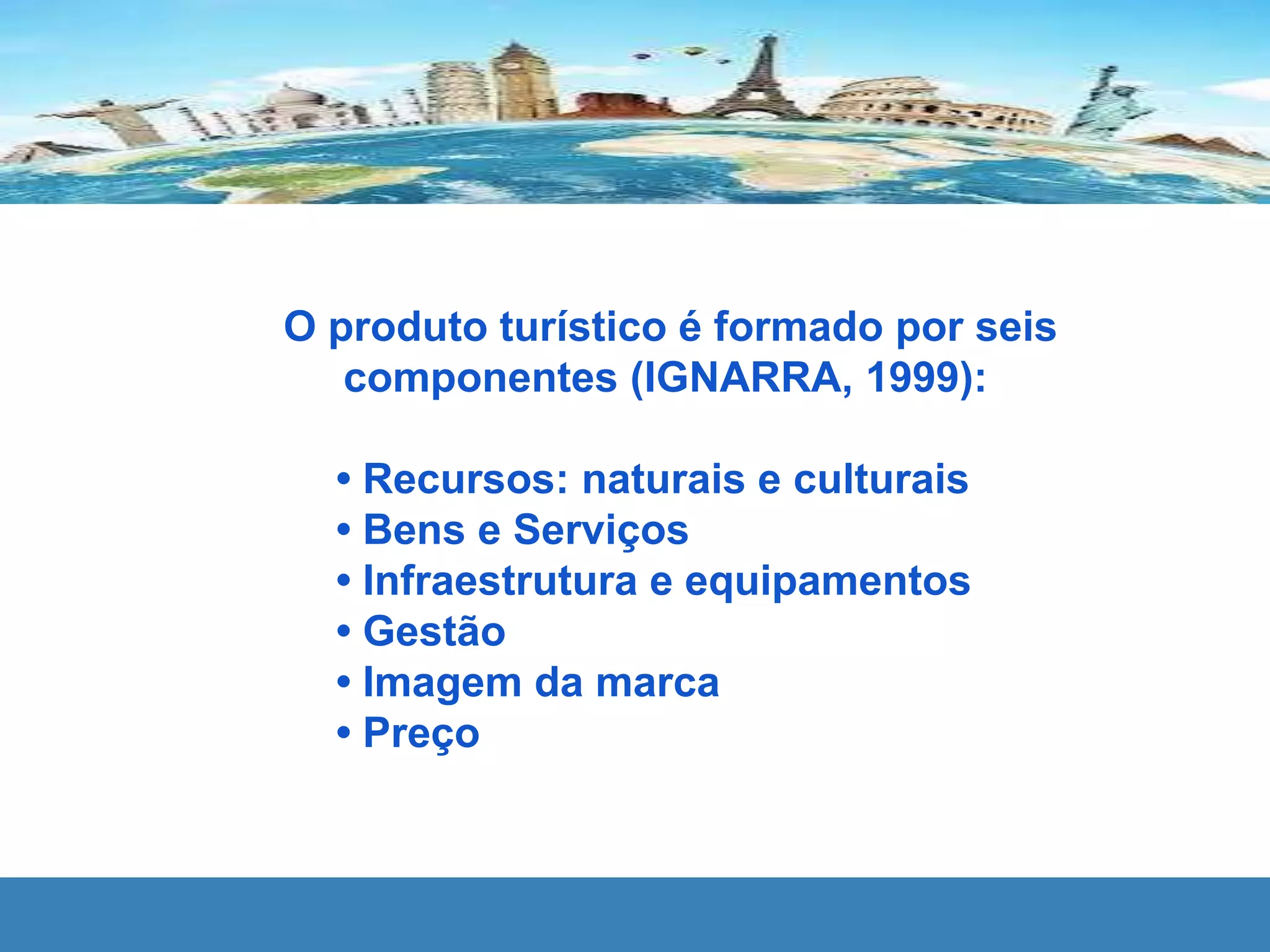 O produto turístico é formado por seis componentes (IGNARRA, 1999):

• Recursos: naturais e culturais
• Bens e Serviços
• Infraestrutura e equipamentos
• Gestão
• Imagem da marca
• Preço